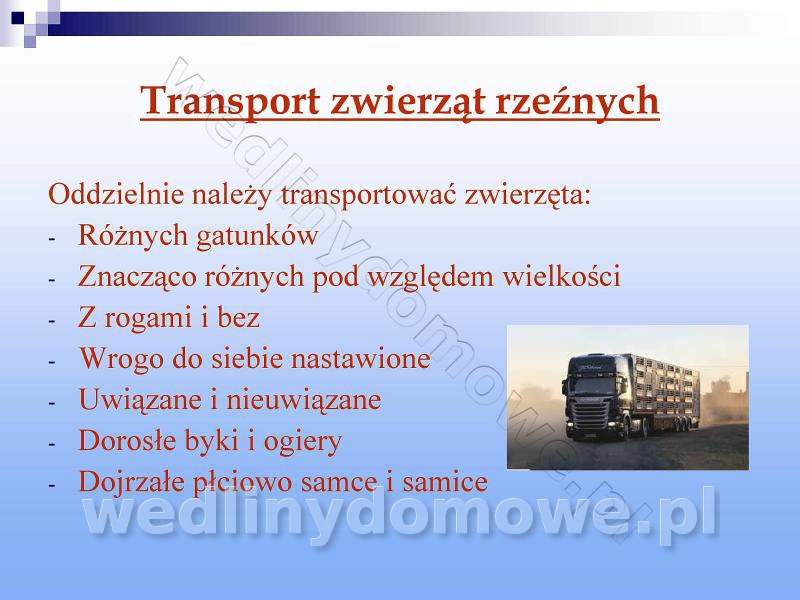 Transport zwierząt rzeźnych

Oddzielnie należy transportować zwierzęta:
- Różnych gatunków
- Znacząco różnych pod względem wielkości
- Z rogami i bez
- Wrogo do siebie nastawione
- Uwiązane i nieuwiązane
- Dorosłe byki i ogiery
- Dojrzałe płciowo samce i samice

wedlinydomowe.pl

wedlinydomowe.pl